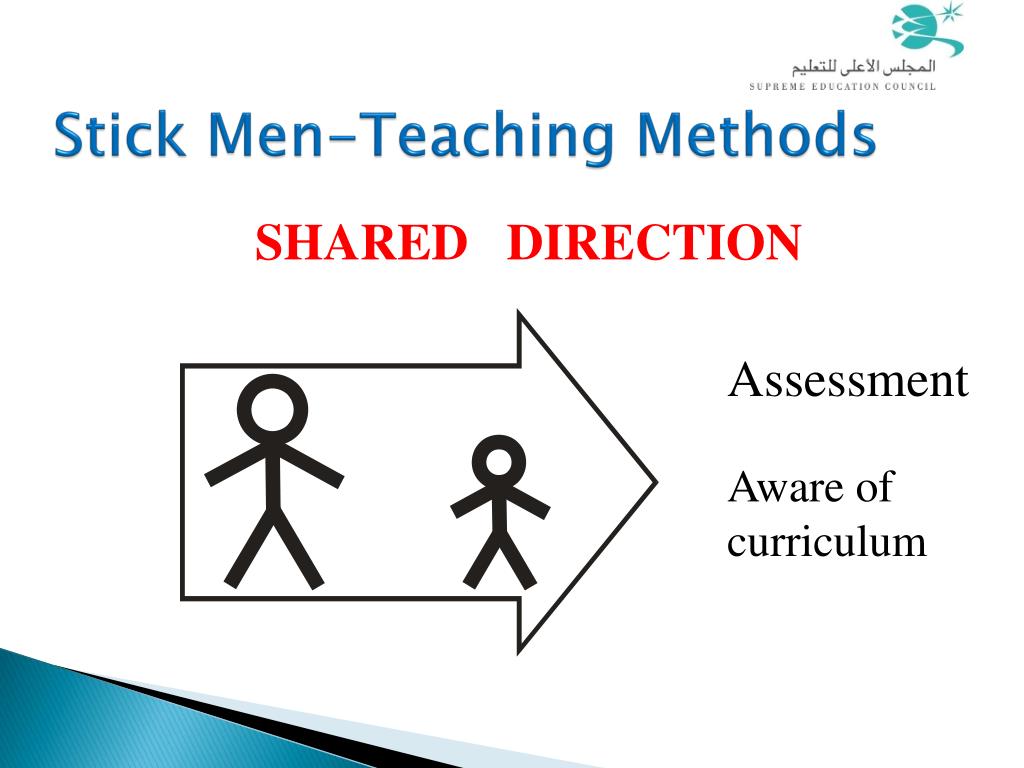 المجلس الأعلى للتعليم
SUPREME EDUCATION COUNCIL

Stick Men–Teaching Methods

SHARED DIRECTION

Assessment

Aware of curriculum